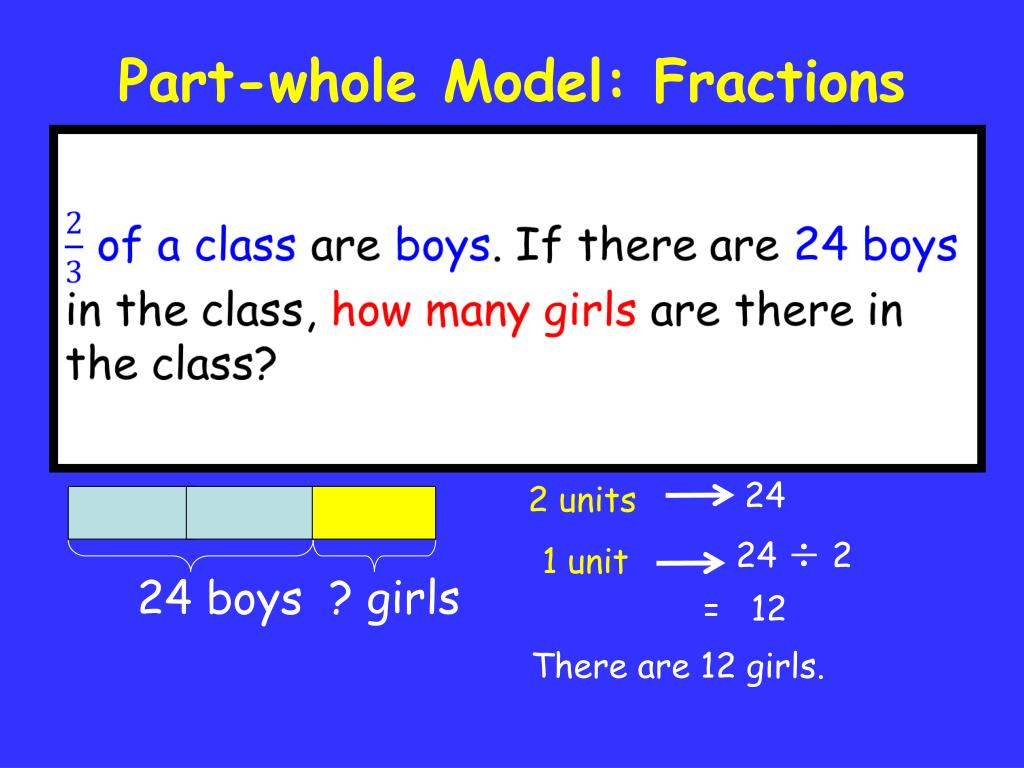 Part-whole Model: Fractions

$\frac{2}{3}$ of a class are boys. If there are 24 boys in the class, how many girls are there in the class?

24 boys ? girls

2 units $\longrightarrow$ 24

1 unit $\longrightarrow$ $24 \div 2$

= 12

There are 12 girls.